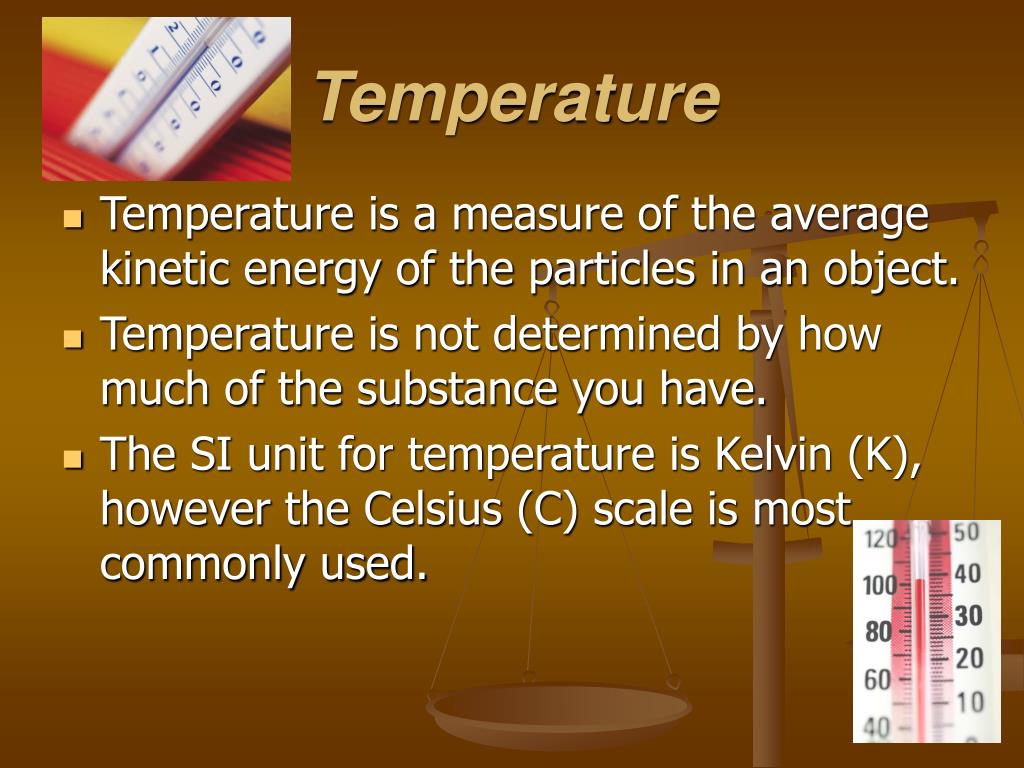 Temperature

- Temperature is a measure of the average kinetic energy of the particles in an object.
- Temperature is not determined by how much of the substance you have.
- The SI unit for temperature is Kelvin (K), however the Celsius (C) scale is most commonly used.

120
100
80
60
40
50
40
30
20
10